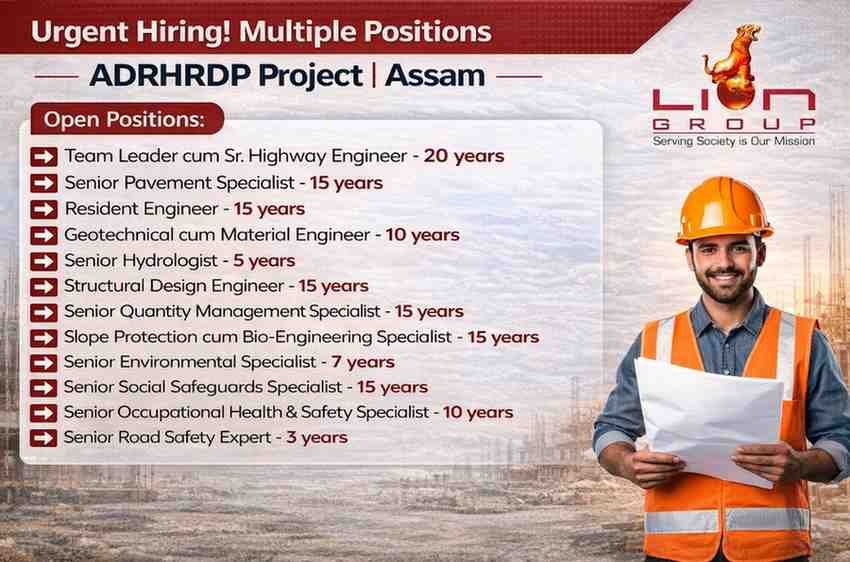 Urgent Hiring! Multiple Positions

ADRHRDP Project | Assam

LION GROUP
Serving Society is Our Mission

Open Positions:

Team Leader cum Sr. Highway Engineer - 20 years
Senior Pavement Specialist - 15 years
Resident Engineer - 15 years
Geotechnical cum Material Engineer - 10 years
Senior Hydrologist - 5 years
Structural Design Engineer - 15 years
Senior Quantity Management Specialist - 15 years
Slope Protection cum Bio-Engineering Specialist - 15 years
Senior Environmental Specialist - 7 years
Senior Social Safeguards Specialist - 15 years
Senior Occupational Health & Safety Specialist - 10 years
Senior Road Safety Expert - 3 years